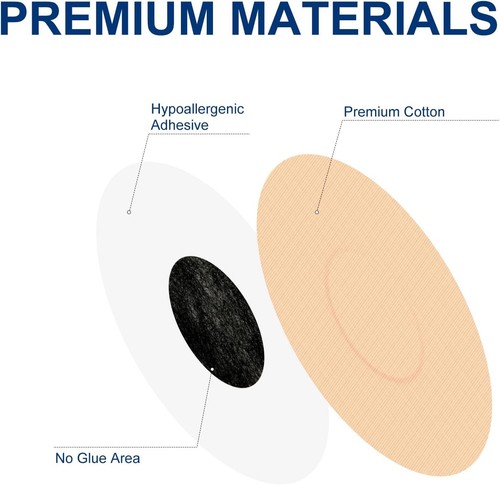 PREMIUM MATERIALS

Hypoallergenic Adhesive

Premium Cotton

No Glue Area